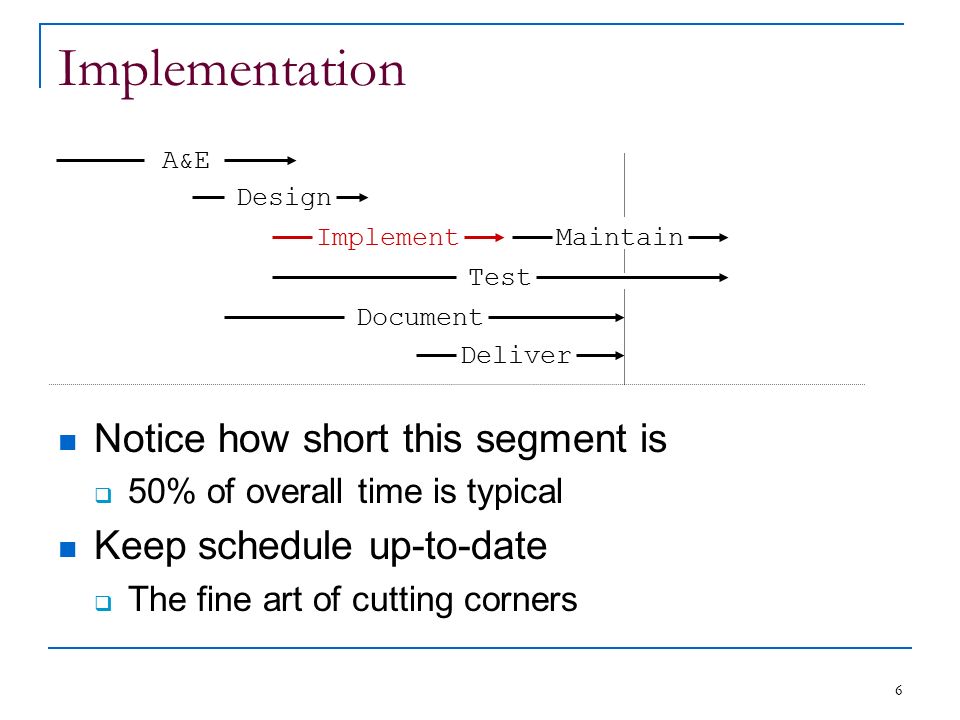 Implementation

A&E

Design

Implement

Maintain

Test

Document

Deliver

Notice how short this segment is
50% of overall time is typical

Keep schedule up-to-date
The fine art of cutting corners

6